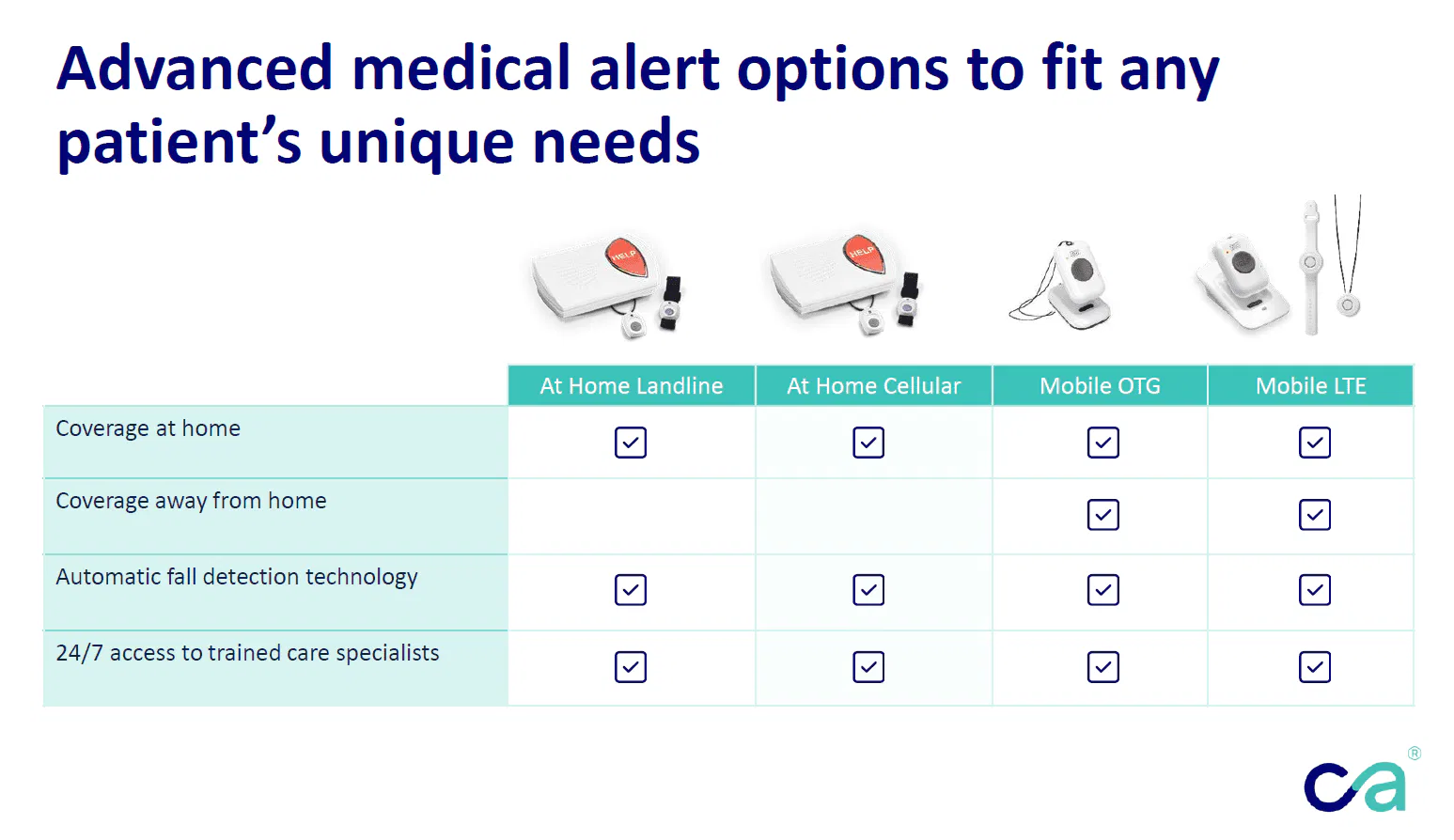 Advanced medical alert options to fit any patient's unique needs

HELP HELP

| | At Home Landline | At Home Cellular | Mobile OTG | Mobile LTE |
|---|---|---|---|---|
| Coverage at home | ☑ | ☑ | ☑ | ☑ |
| Coverage away from home | | | ☑ | ☑ |
| Automatic fall detection technology | ☑ | ☑ | ☑ | ☑ |
| 24/7 access to trained care specialists | ☑ | ☑ | ☑ | ☑ |

ca®